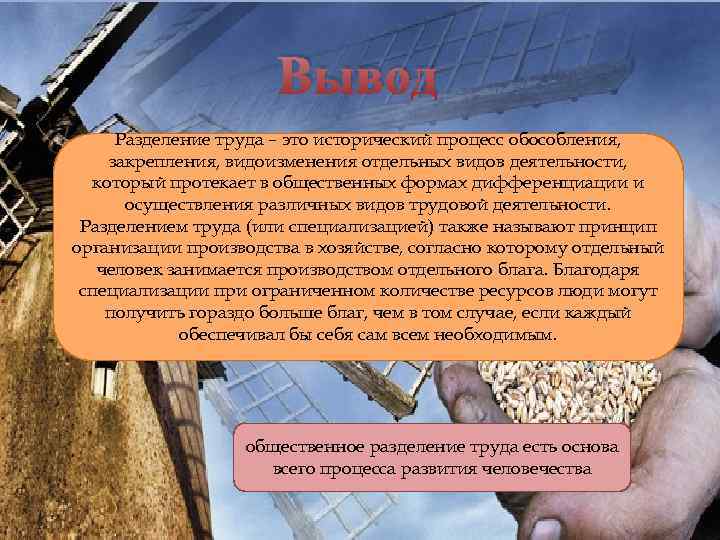 Вывод

Разделение труда – это исторический процесс обособления, закрепления, видоизменения отдельных видов деятельности, который протекает в общественных формах дифференциации и осуществления различных видов трудовой деятельности. Разделением труда (или специализацией) также называют принцип организации производства в хозяйстве, согласно которому отдельный человек занимается производством отдельного блага. Благодаря специализации при ограниченном количестве ресурсов люди могут получить гораздо больше благ, чем в том случае, если каждый обеспечивал бы себя сам всем необходимым.

общественное разделение труда есть основа всего процесса развития человечества